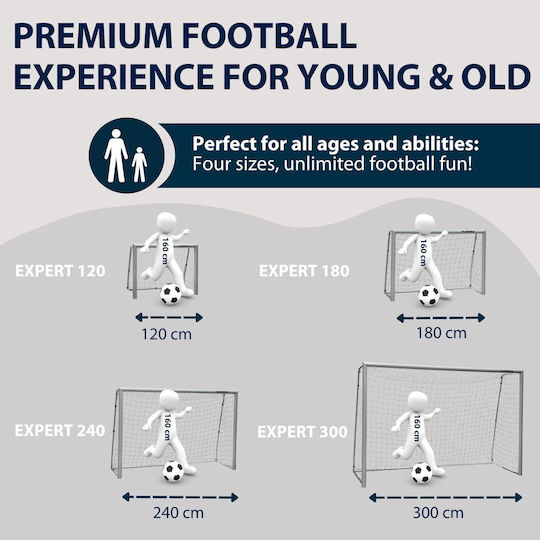 PREMIUM FOOTBALL EXPERIENCE FOR YOUNG & OLD

Perfect for all ages and abilities:
Four sizes, unlimited football fun!

EXPERT 120
160 cm
120 cm

EXPERT 180
160 cm
180 cm

EXPERT 240
160 cm
240 cm

EXPERT 300
160 cm
300 cm